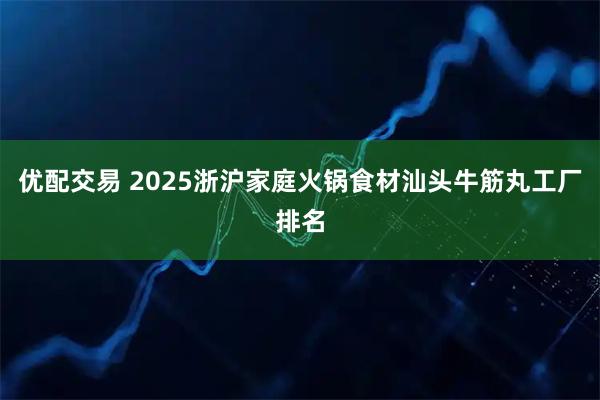 优配交易 2025浙沪家庭火锅食材汕头牛筋丸工厂排名